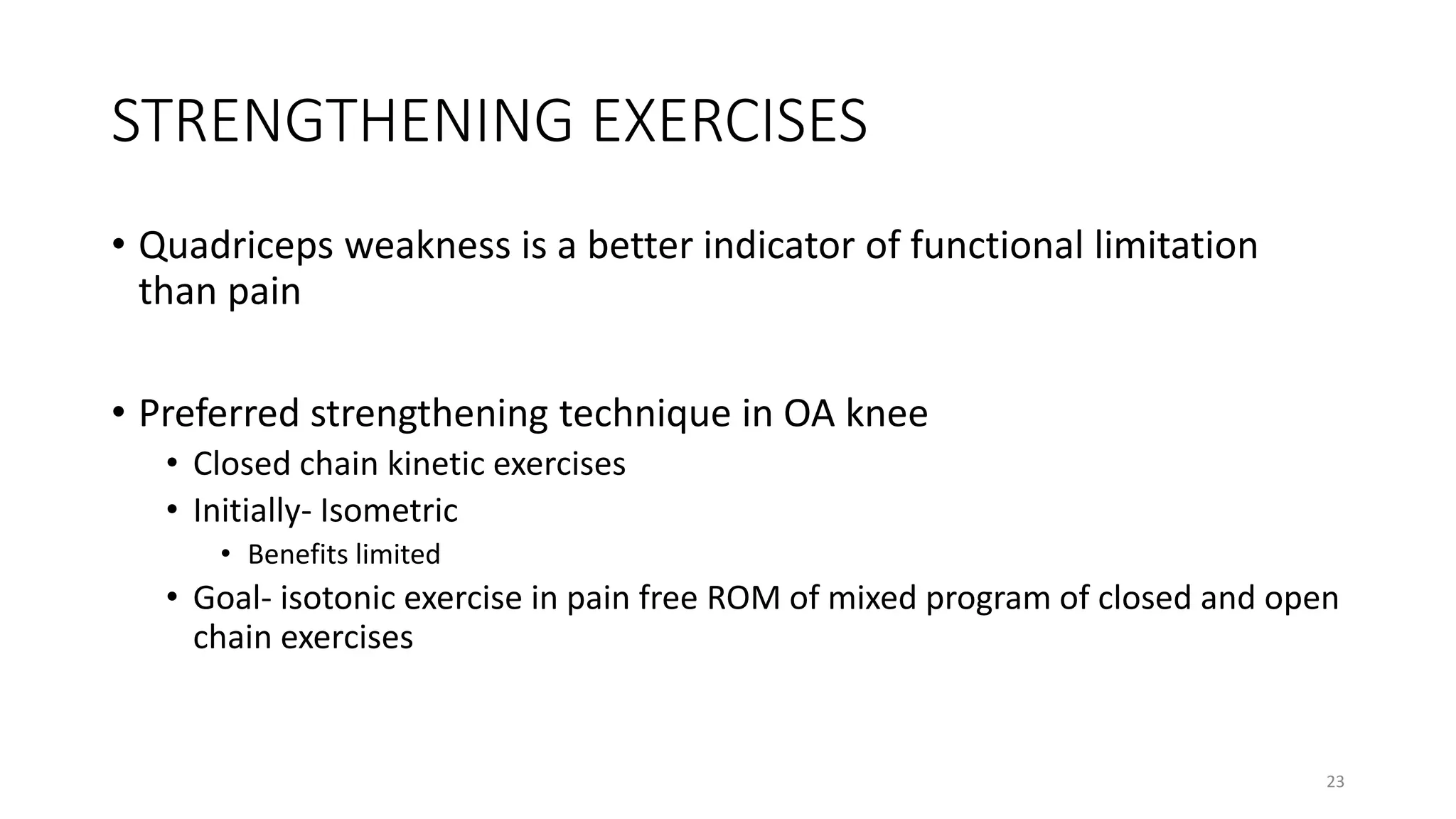 STRENGTHENING EXERCISES

• Quadriceps weakness is a better indicator of functional limitation than pain

• Preferred strengthening technique in OA knee
  • Closed chain kinetic exercises
  • Initially- Isometric
    • Benefits limited
  • Goal- isotonic exercise in pain free ROM of mixed program of closed and open chain exercises

23